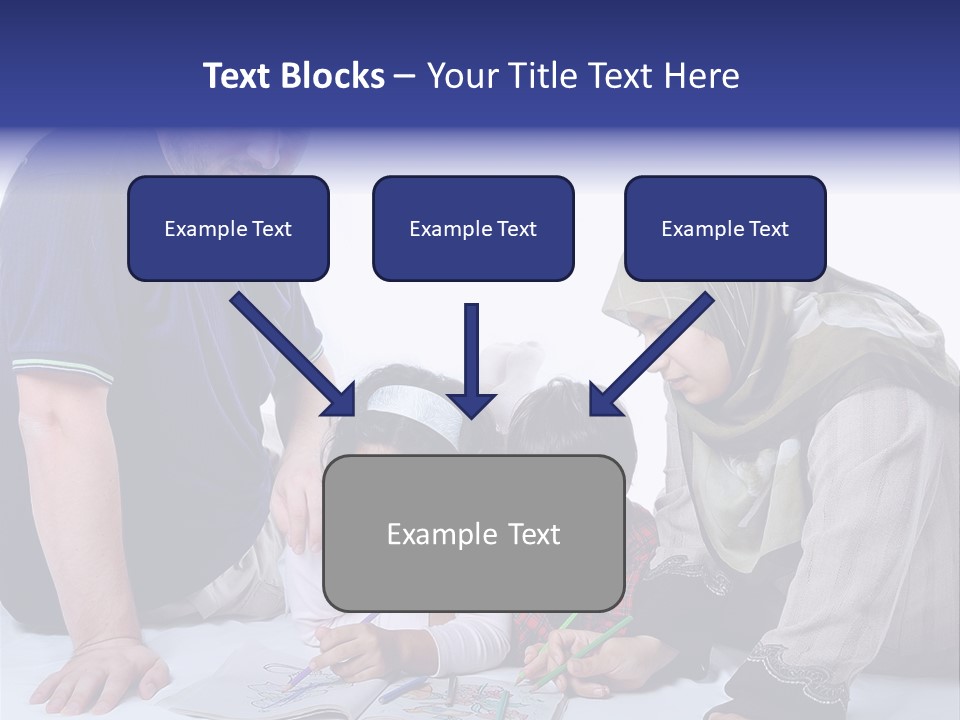 Text Blocks – Your Title Text Here

Example Text

Example Text

Example Text

Example Text